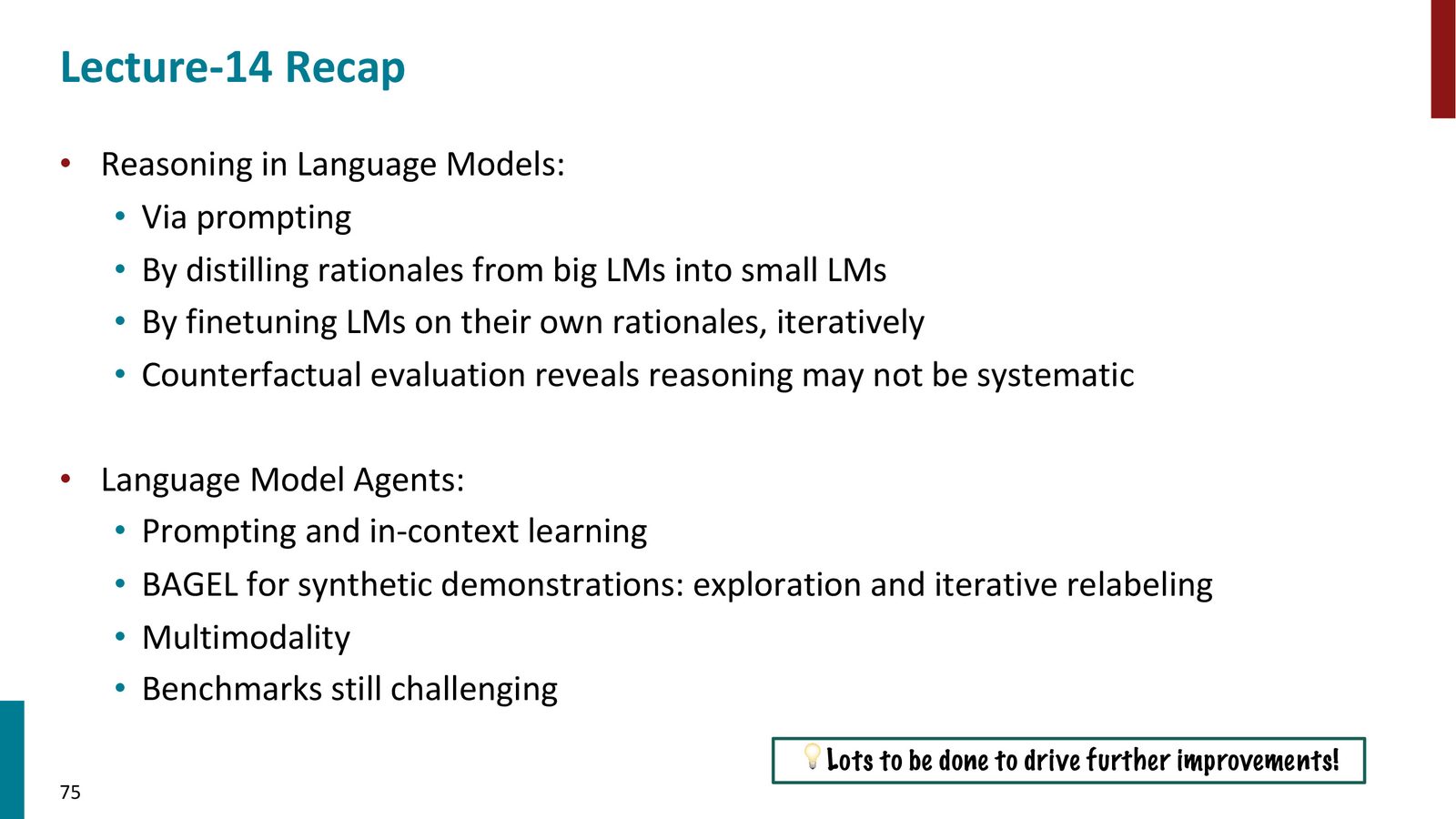 Lecture-14 Recap

• Reasoning in Language Models:
  • Via prompting
  • By distilling rationales from big LMs into small LMs
  • By finetuning LMs on their own rationales, iteratively
  • Counterfactual evaluation reveals reasoning may not be systematic

• Language Model Agents:
  • Prompting and in-context learning
  • BAGEL for synthetic demonstrations: exploration and iterative relabeling
  • Multimodality
  • Benchmarks still challenging

Lots to be done to drive further improvements!

75